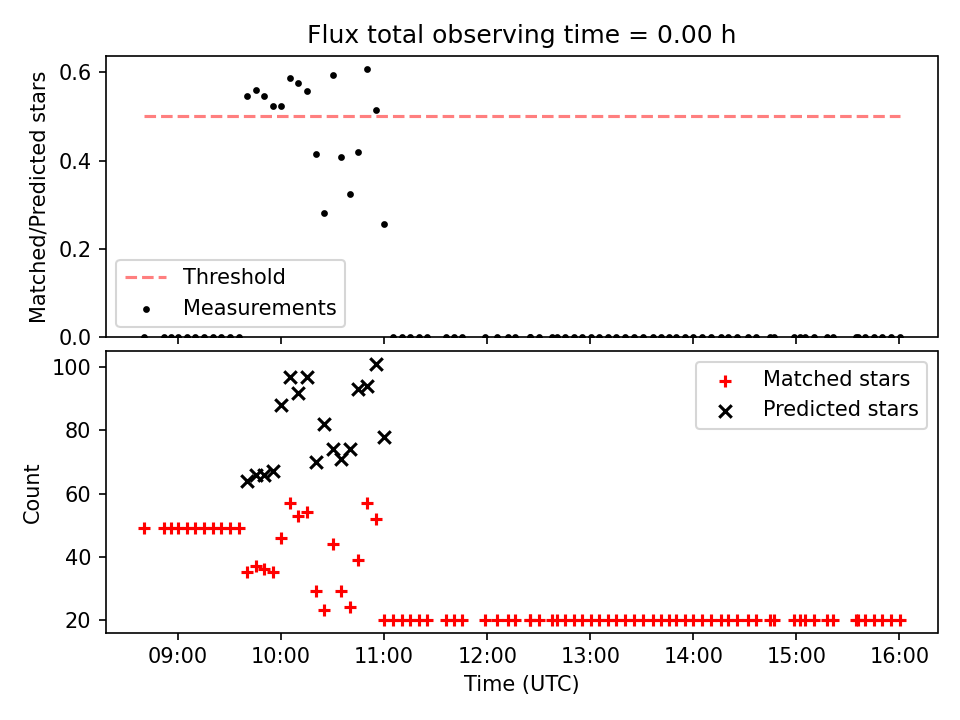 Flux total observing time = 0.00 h

Matched/Predicted stars

0.6
0.4
0.2
0.0

Threshold
Measurements

Count

100
80
60
40
20

Matched stars
Predicted stars

09:00
10:00
11:00
12:00
13:00
14:00
15:00
16:00

Time (UTC)